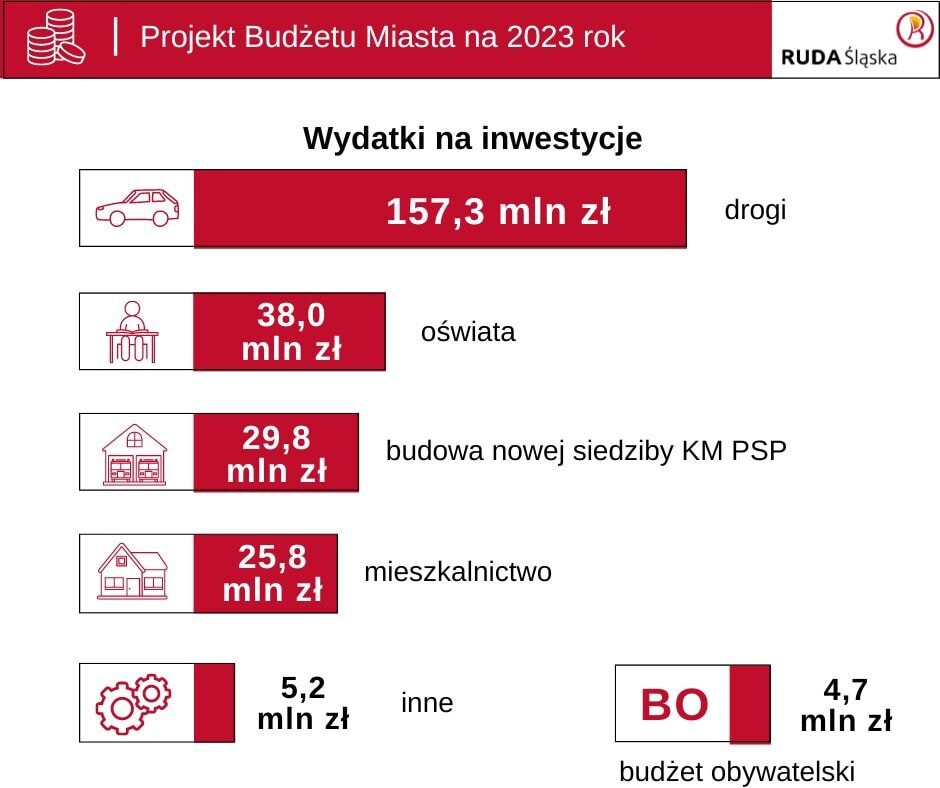 Projekt Budżetu Miasta na 2023 rok

RUDA Śląska

Wydatki na inwestycje

157,3 mln zł

drogi

38,0 mln zł

oświata

29,8 mln zł

budowa nowej siedziby KM PSP

25,8 mln zł

mieszkalnictwo

5,2 mln zł

inne

BO

4,7 mln zł

budżet obywatelski